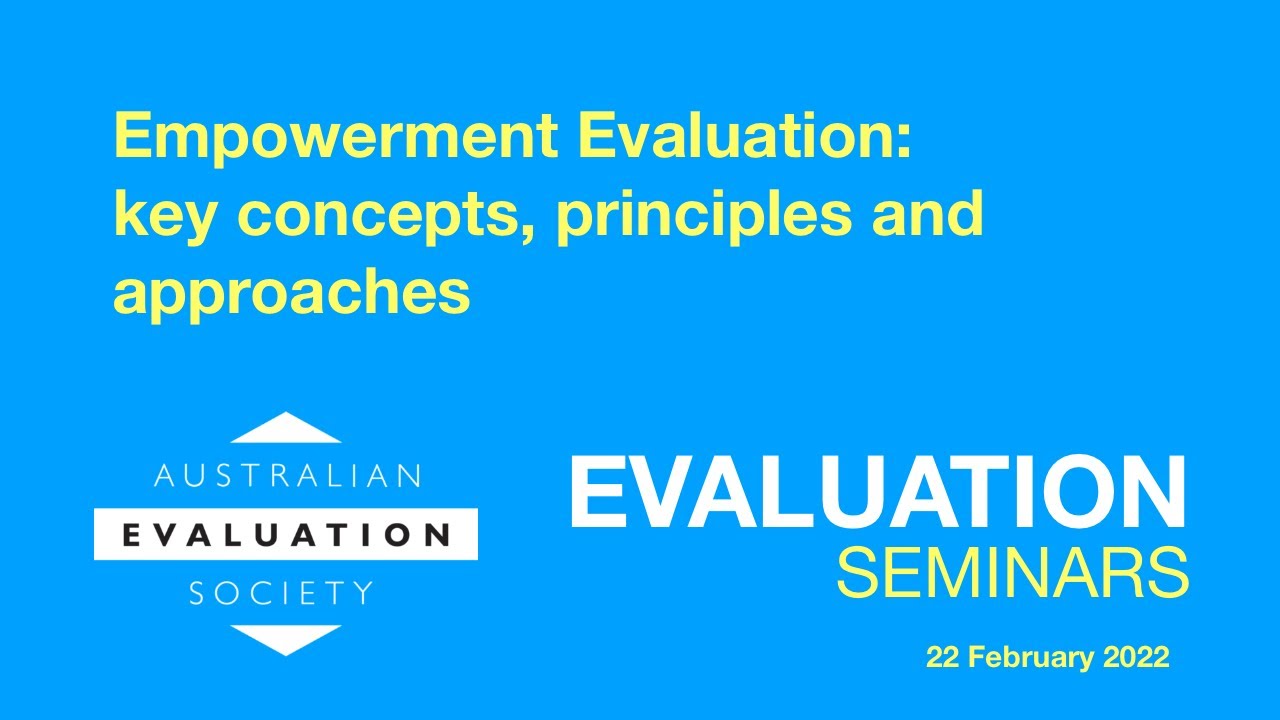 Empowerment Evaluation: key concepts, principles and approaches

AUSTRALIAN
EVALUATION
SOCIETY

EVALUATION
SEMINARS

22 February 2022